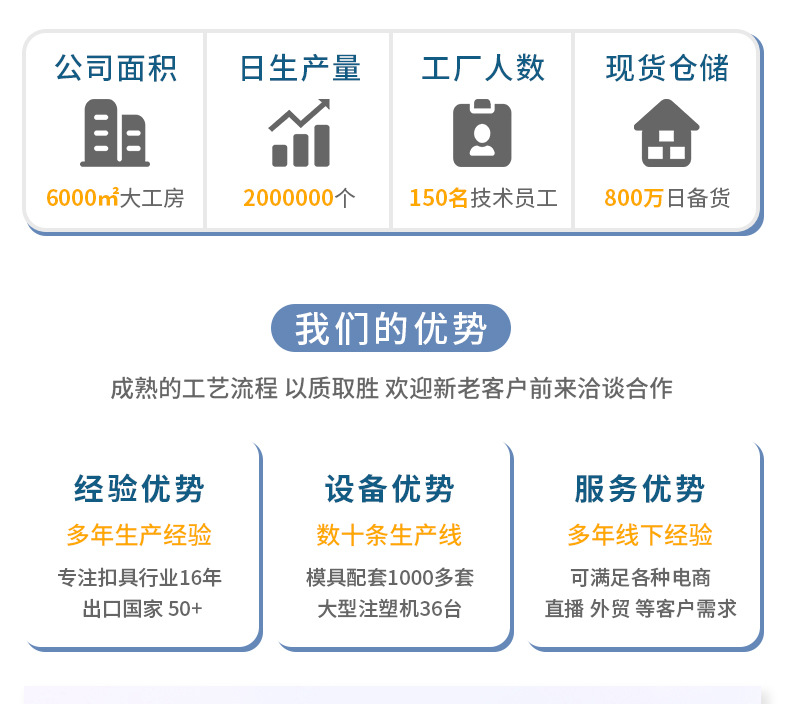 公司面积
6000㎡大工房

日生产量
2000000个

工厂人数
150名技术员工

现货仓储
800万日备货

我们的优势

成熟的工艺流程 以质取胜 欢迎新老客户前来洽谈合作

经验优势
多年生产经验
专注扣具行业16年
出口国家 50+

设备优势
数十条生产线
模具配套1000多套
大型注塑机36台

服务优势
多年线下经验
可满足各种电商
直播 外贸 等客户需求